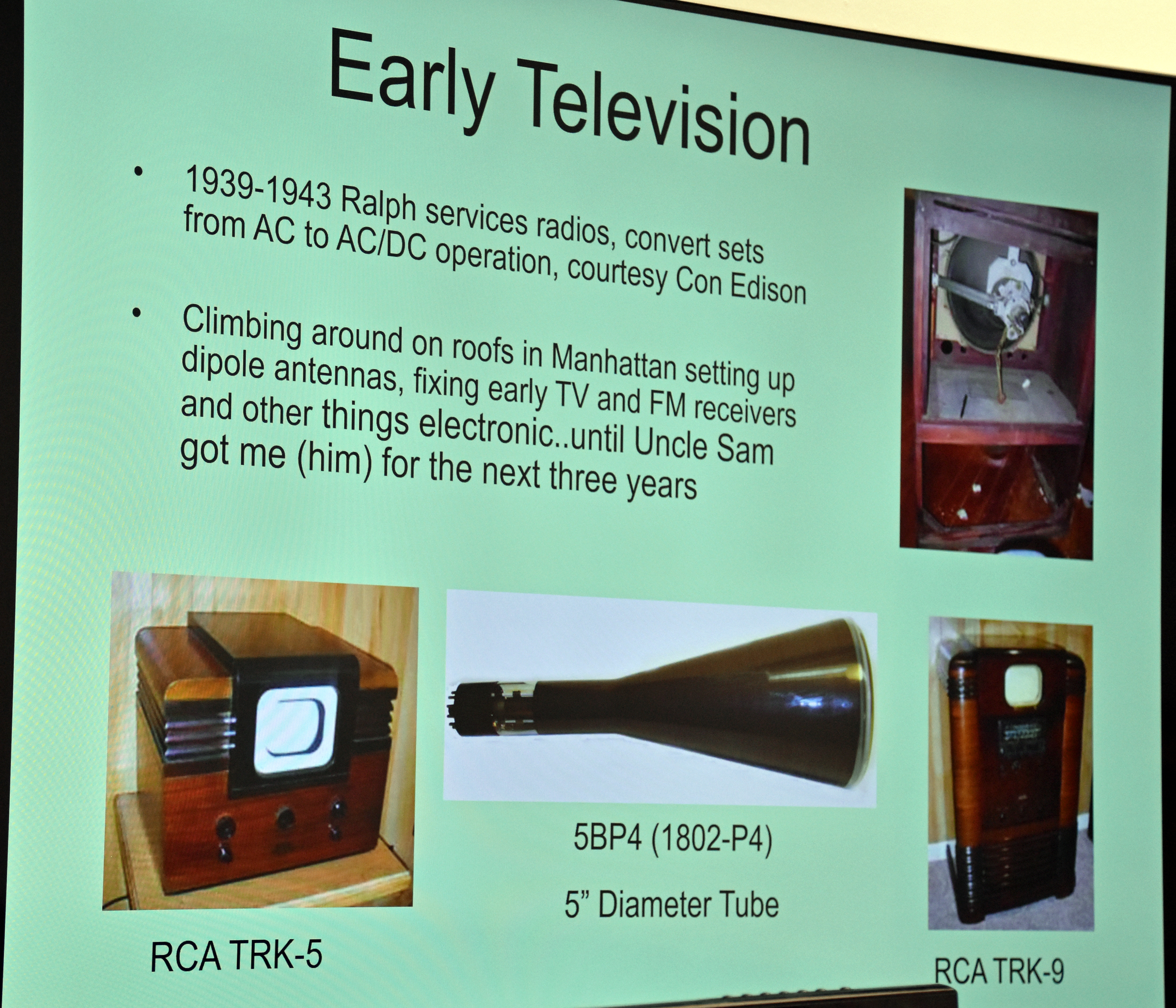 Early Television

• 1939-1943 Ralph services radios, convert sets from AC to AC/DC operation, courtesy Con Edison

• Climbing around on roofs in Manhattan setting up dipole antennas, fixing early TV and FM receivers and other things electronic..until Uncle Sam got me (him) for the next three years

RCA TRK-5

5BP4 (1802-P4)

5” Diameter Tube

RCA TRK-9